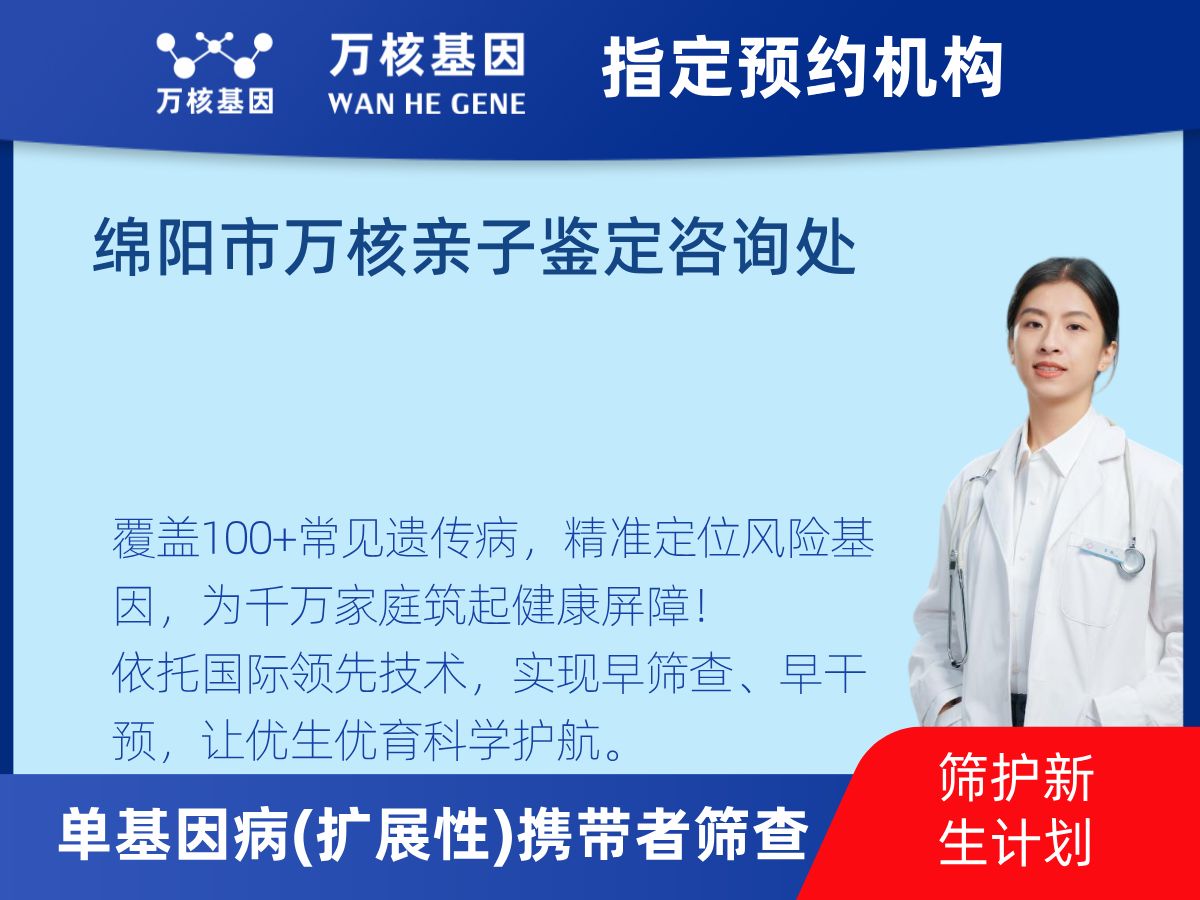 万核基因

万核基因
WAN HE GENE

指定预约机构

绵阳市万核亲子鉴定咨询处

覆盖100+常见遗传病，精准定位风险基因，为千万家庭筑起健康屏障！
依托国际领先技术，实现早筛查、早干预，让优生优育科学护航。

单基因病(扩展性)携带者筛查

筛护新生计划